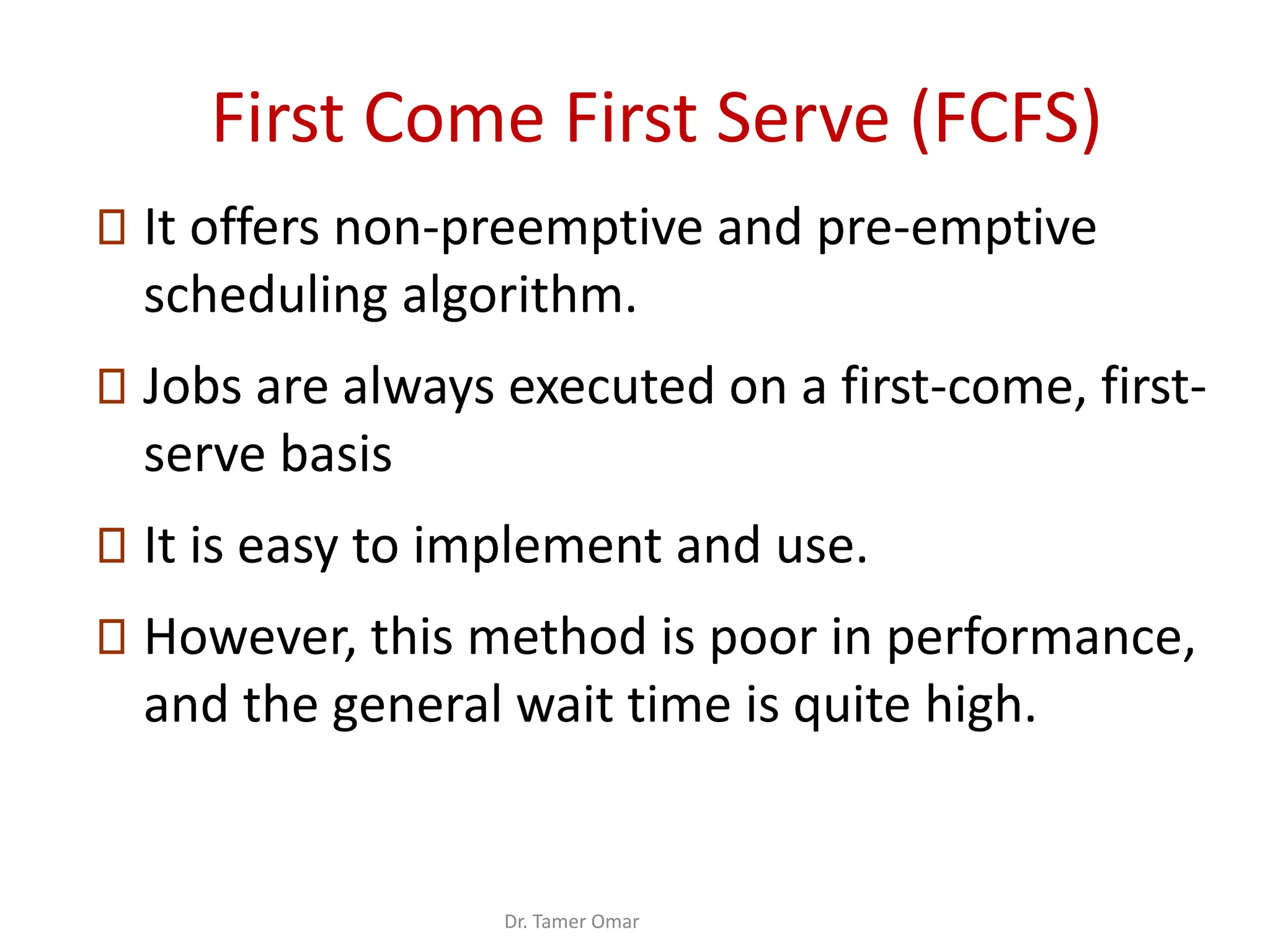 First Come First Serve (FCFS)

It offers non-preemptive and pre-emptive scheduling algorithm.

Jobs are always executed on a first-come, first-serve basis

It is easy to implement and use.

However, this method is poor in performance, and the general wait time is quite high.

Dr. Tamer Omar